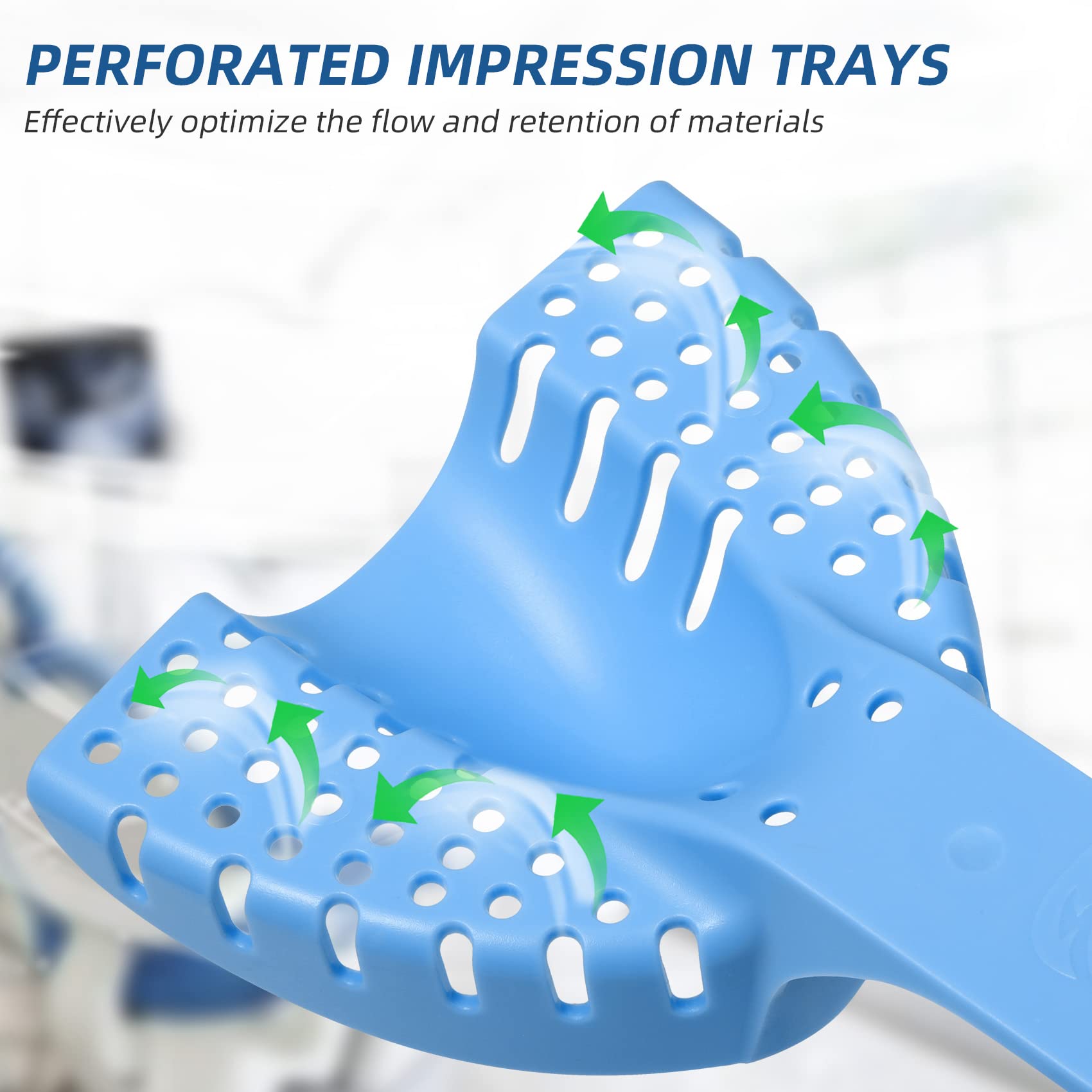 PERFORATED IMPRESSION TRAYS

Effectively optimize the flow and retention of materials